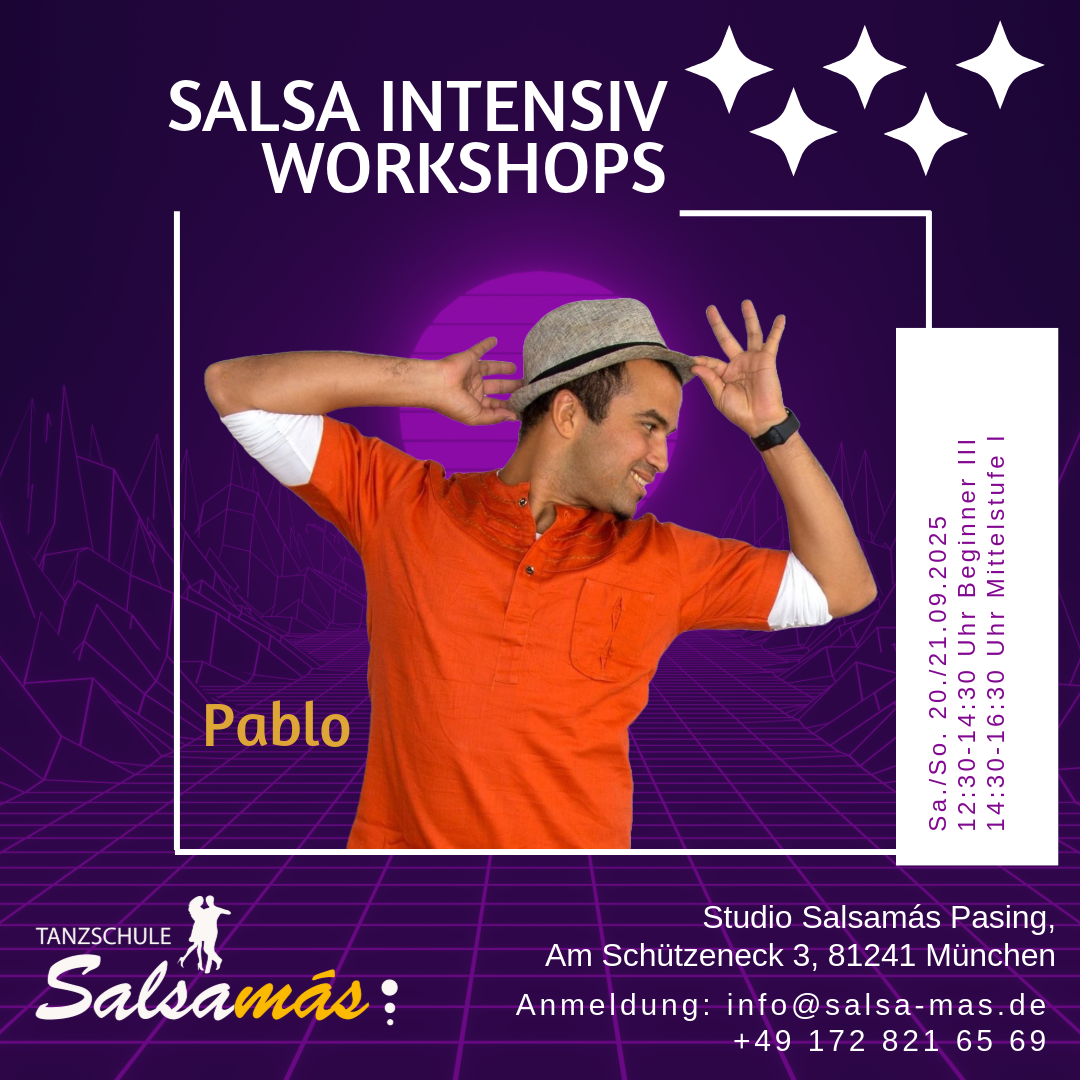 SALSA INTENSIV WORKSHOPS

Pablo

Sa./So. 20./21.09.2025
12:30-14:30 Uhr Beginner III
14:30-16:30 Uhr Mittelstufe I

TANZSCHULE
Salsamás

Studio Salsamás Pasing,
Am Schützeneck 3, 81241 München

Anmeldung: info@salsa-mas.de
+49 172 821 65 69